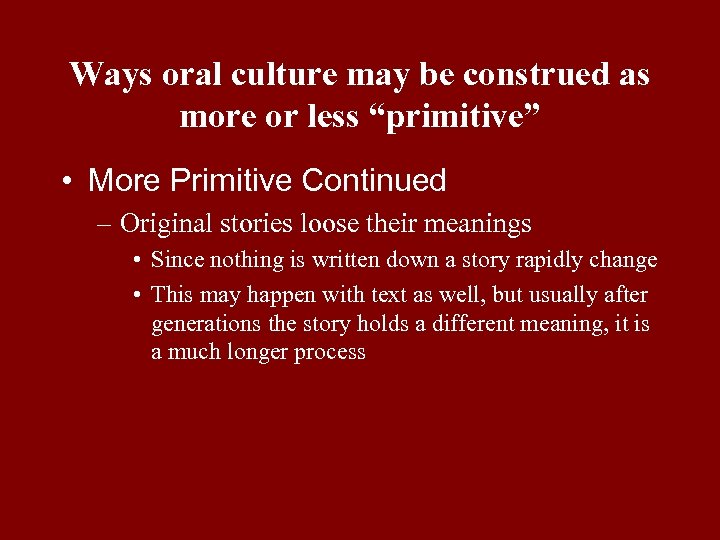 Ways oral culture may be construed as more or less “primitive”

• More Primitive Continued
– Original stories loose their meanings
• Since nothing is written down a story rapidly change
• This may happen with text as well, but usually after generations the story holds a different meaning, it is a much longer process